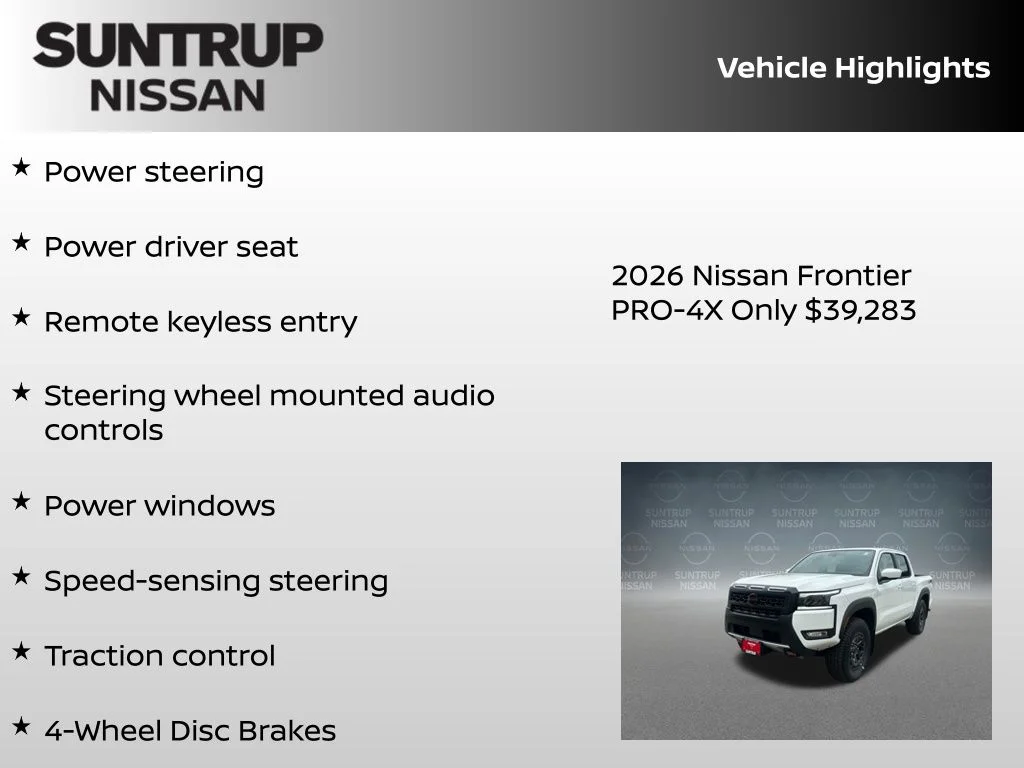 SUNTRUP
NISSAN

Vehicle Highlights

★ Power steering

★ Power driver seat

★ Remote keyless entry

★ Steering wheel mounted audio controls

★ Power windows

★ Speed-sensing steering

★ Traction control

★ 4-Wheel Disc Brakes

2026 Nissan Frontier
PRO-4X Only $39,283